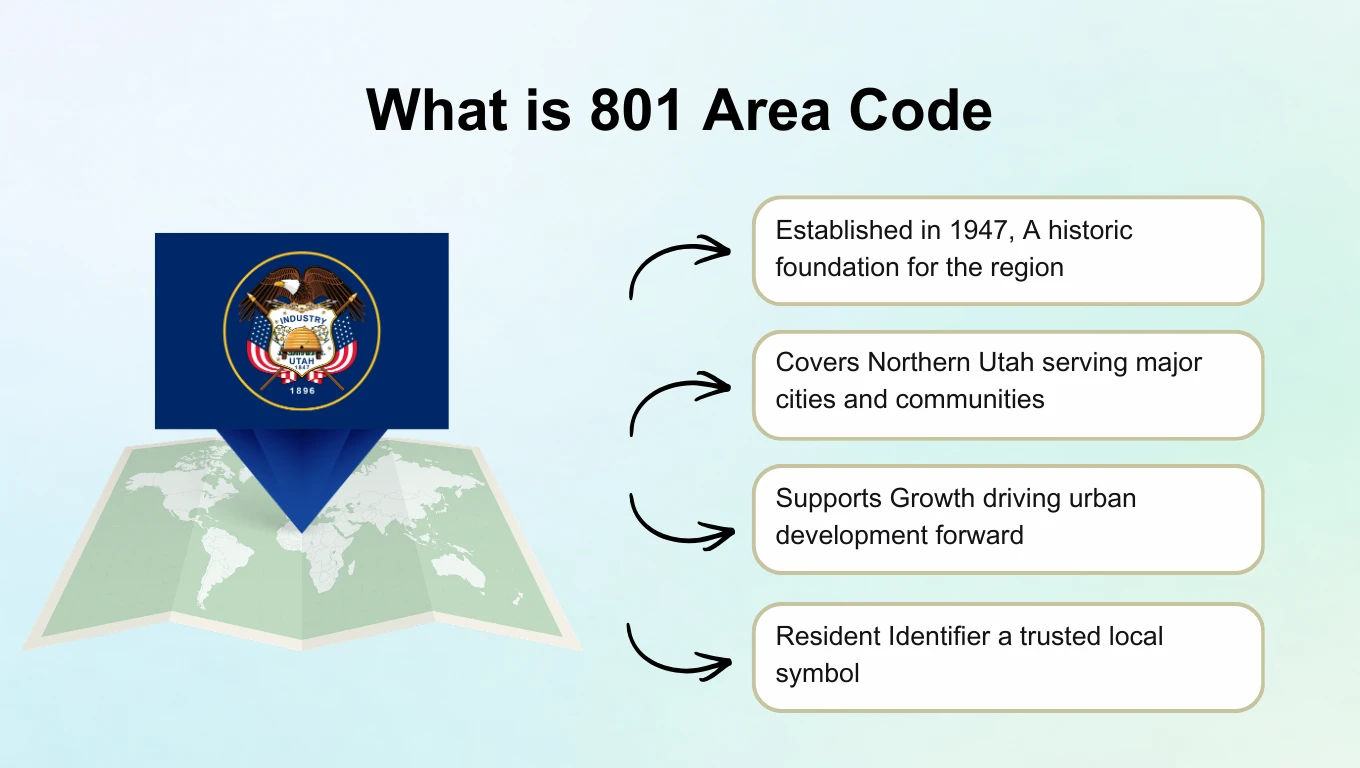 What is 801 Area Code

INDUSTRY
UTAH
1847
1896

Established in 1947, A historic foundation for the region

Covers Northern Utah serving major cities and communities

Supports Growth driving urban development forward

Resident Identifier a trusted local symbol